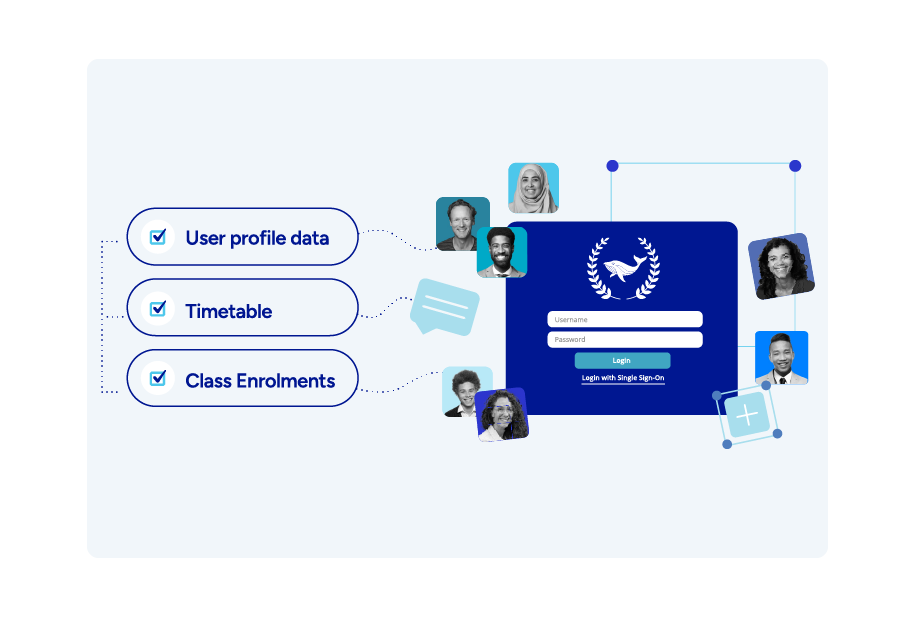 User profile data

Timetable

Class Enrolments

Username

Password

Login

Login with Single Sign-On